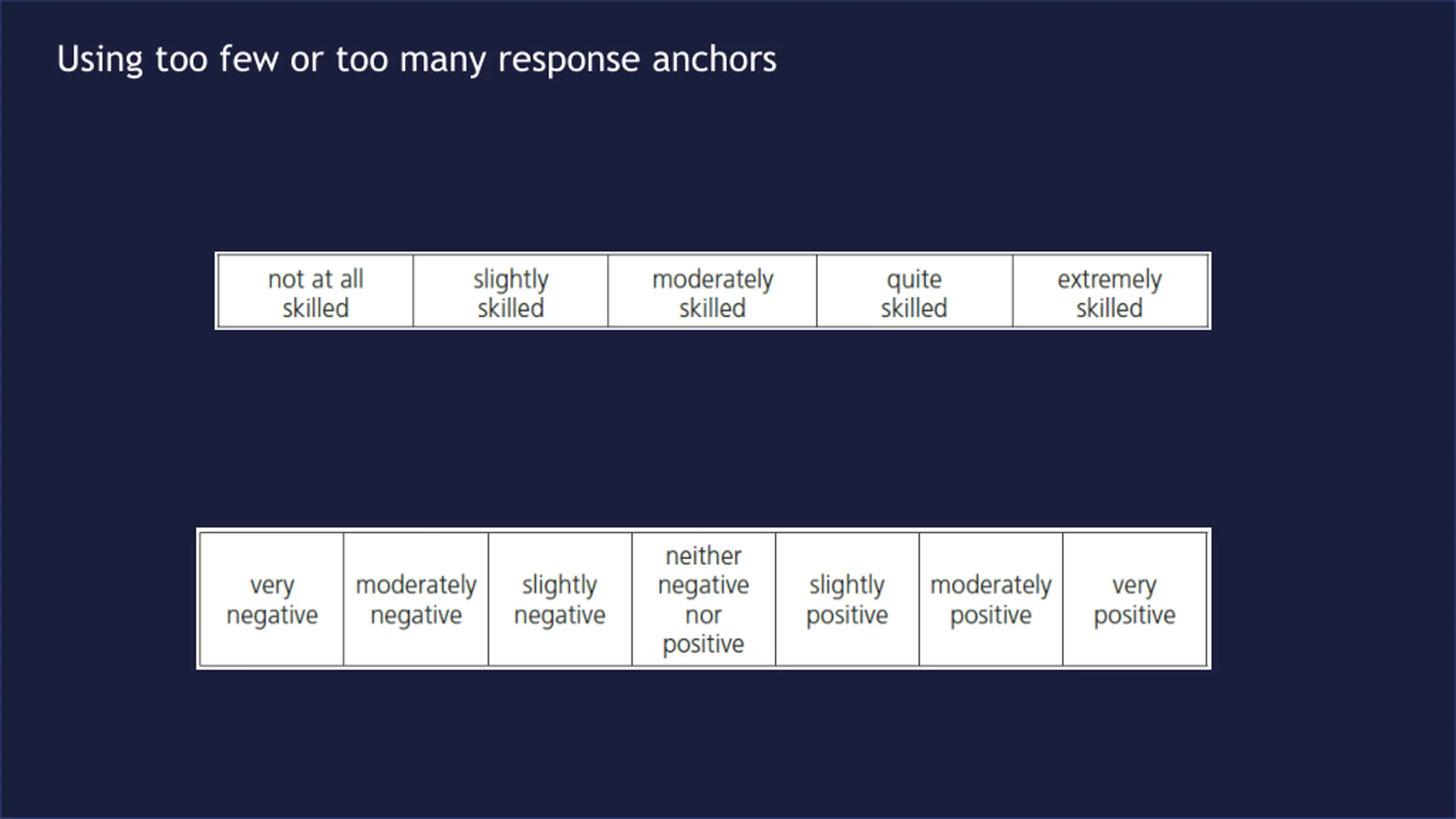 Using too few or too many response anchors

| not at all skilled | slightly skilled | moderately skilled | quite skilled | extremely skilled |
|---|---|---|---|---|

| very negative | moderately negative | slightly negative | neither negative nor positive | slightly positive | moderately positive | very positive |
|---|---|---|---|---|---|---|